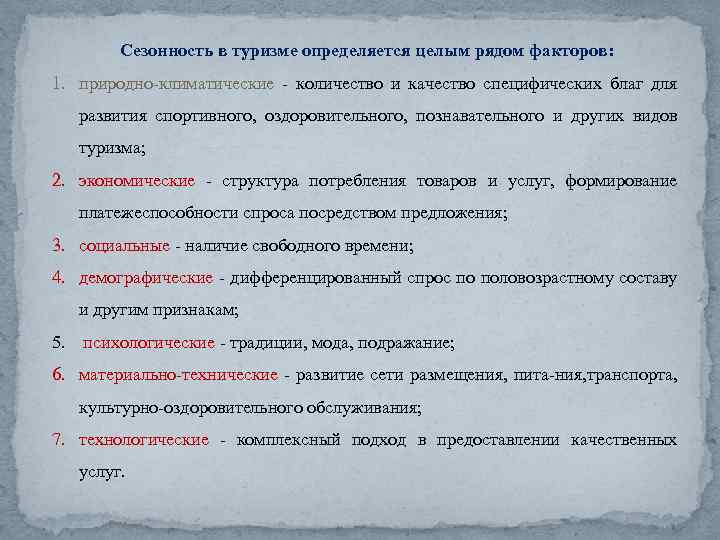 Сезонность в туризме определяется целым рядом факторов:

1. природно-климатические - количество и качество специфических благ для развития спортивного, оздоровительного, познавательного и других видов туризма;

2. экономические - структура потребления товаров и услуг, формирование платежеспособности спроса посредством предложения;

3. социальные - наличие свободного времени;

4. демографические - дифференцированный спрос по половозрастному составу и другим признакам;

5. психологические - традиции, мода, подражание;

6. материально-технические - развитие сети размещения, пита-ния,транспорта, культурно-оздоровительного обслуживания;

7. технологические - комплексный подход в предоставлении качественных услуг.